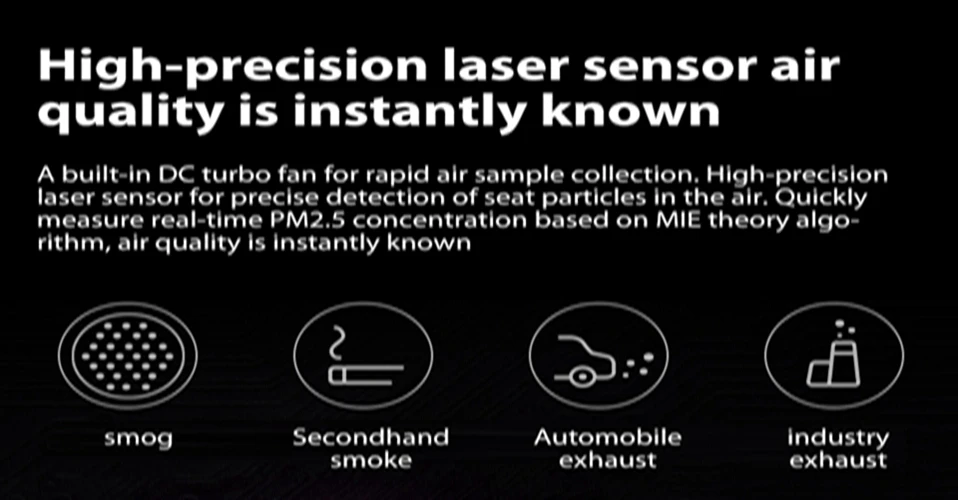 High-precision laser sensor air quality is instantly known

A built-in DC turbo fan for rapid air sample collection. High-precision laser sensor for precise detection of seat particles in the air. Quickly measure real-time PM2.5 concentration based on MIE theory algorithm, air quality is instantly known

smog

Secondhand smoke

Automobile exhaust

industry exhaust